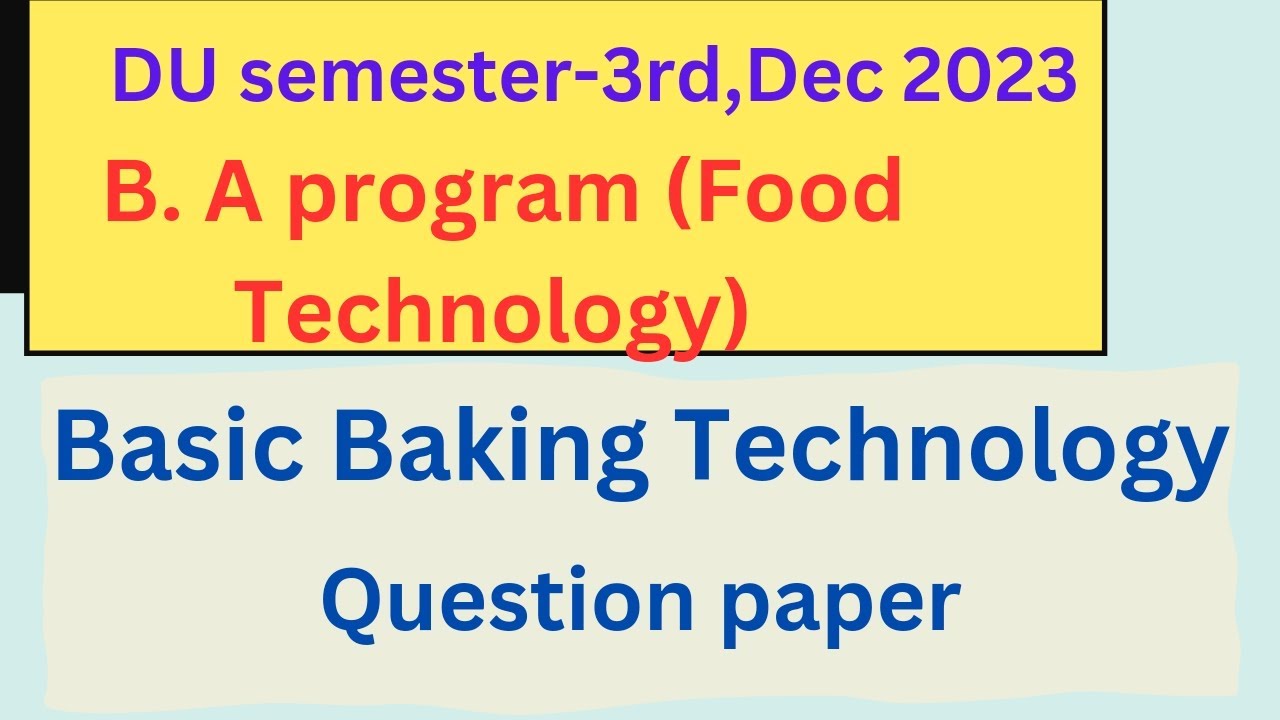 DU semester-3rd,Dec 2023

B. A program (Food Technology)

Basic Baking Technology

Question paper